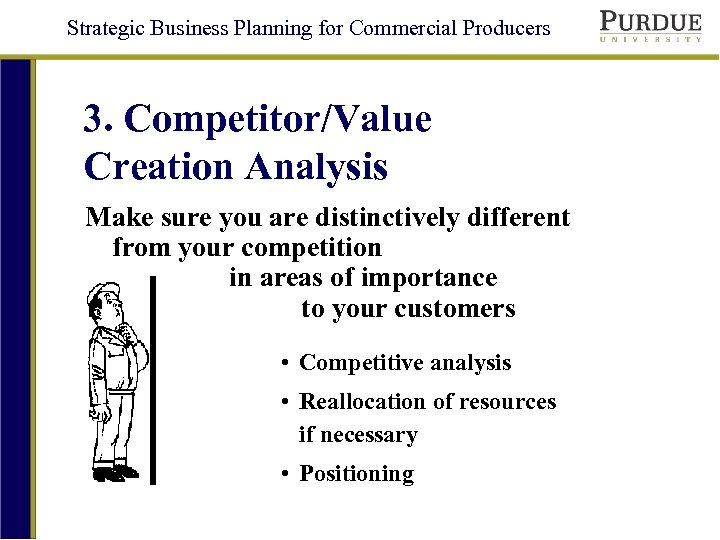 Strategic Business Planning for Commercial Producers

PURDUE
UNIVERSITY

3. Competitor/Value Creation Analysis

Make sure you are distinctively different from your competition in areas of importance to your customers

• Competitive analysis
• Reallocation of resources if necessary
• Positioning